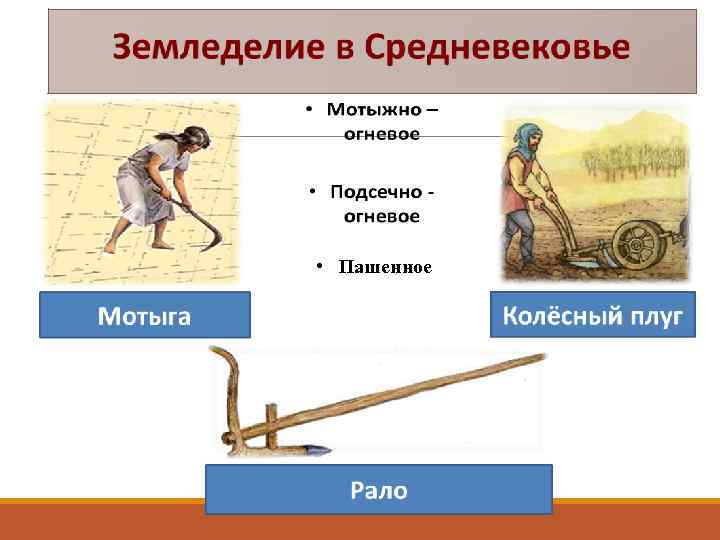 Земледелие в Средневековье

• Мотыжно – огневое

• Подсечно - огневое

• Пашенное

Мотыга

Колёсный плуг

Рало